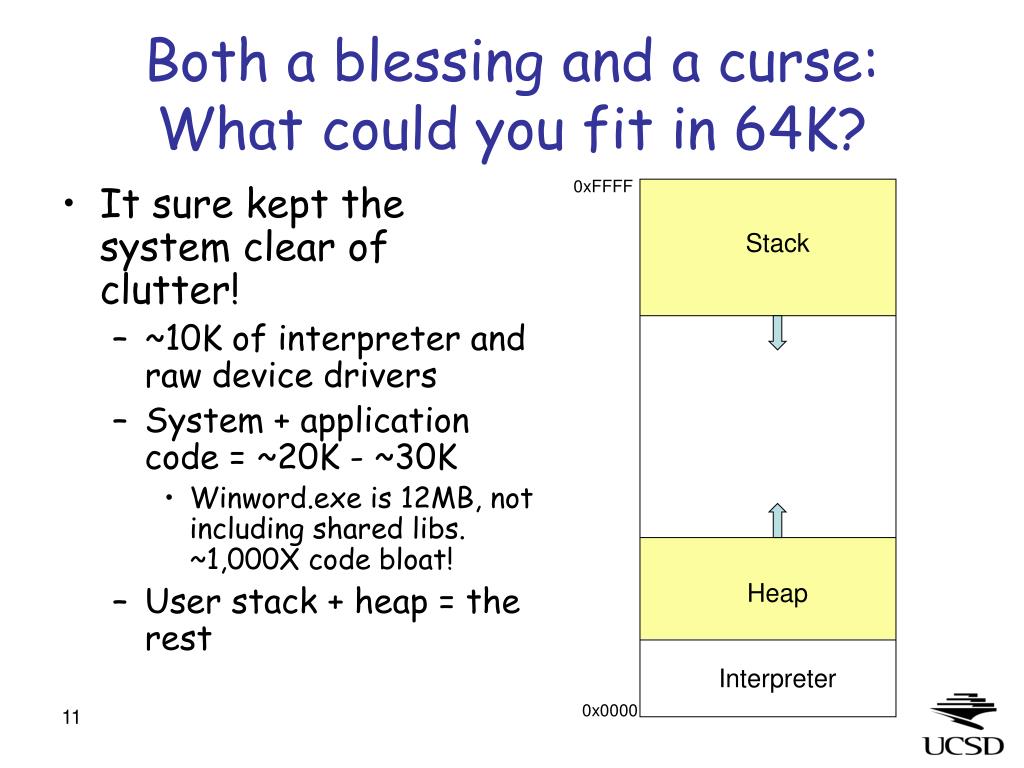 Both a blessing and a curse: What could you fit in 64K?

• It sure kept the system clear of clutter!
– ~10K of interpreter and raw device drivers
– System + application code = ~20K - ~30K
• Winword.exe is 12MB, not including shared libs. ~1,000X code bloat!
– User stack + heap = the rest

0xFFFF
Stack
Heap
Interpreter
0x0000

11

UCSD